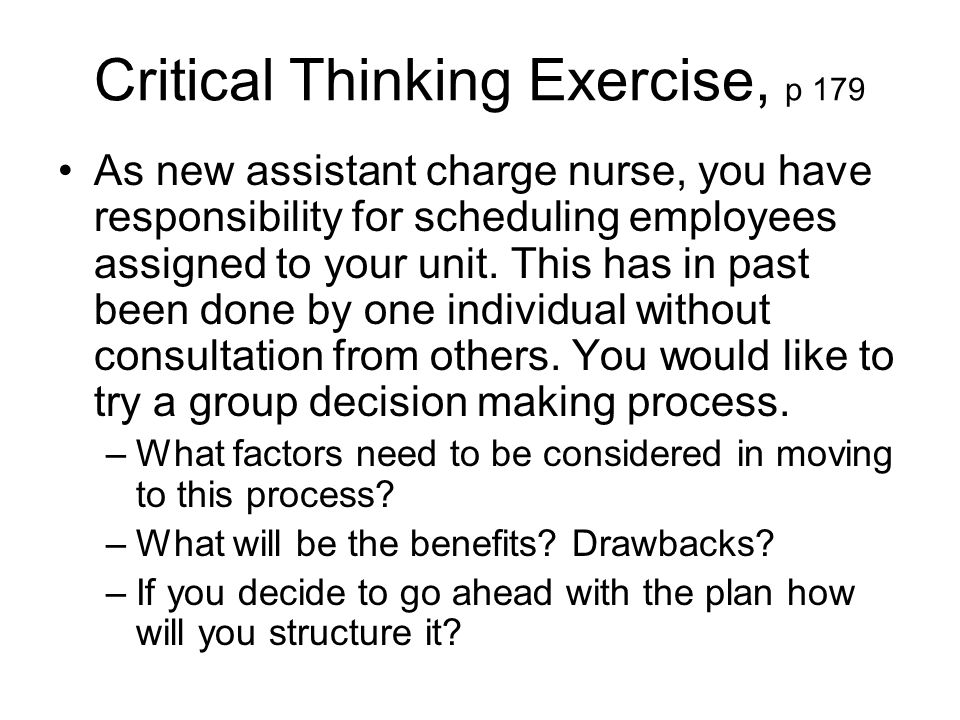 Critical Thinking Exercise, p 179

• As new assistant charge nurse, you have responsibility for scheduling employees assigned to your unit. This has in past been done by one individual without consultation from others. You would like to try a group decision making process.

– What factors need to be considered in moving to this process?

– What will be the benefits? Drawbacks?

– If you decide to go ahead with the plan how will you structure it?